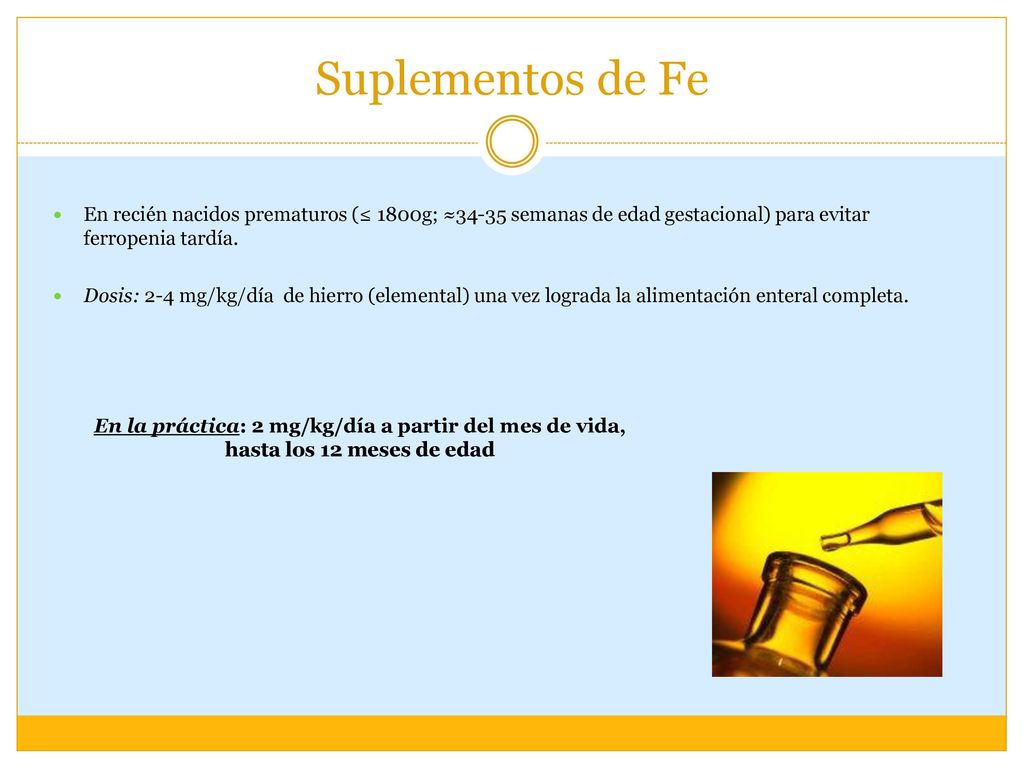 Suplementos de Fe

En recién nacidos prematuros (≤ 1800g; ≈34-35 semanas de edad gestacional) para evitar ferropenia tardía.

Dosis: 2-4 mg/kg/día de hierro (elemental) una vez lograda la alimentación enteral completa.

En la práctica: 2 mg/kg/día a partir del mes de vida, hasta los 12 meses de edad